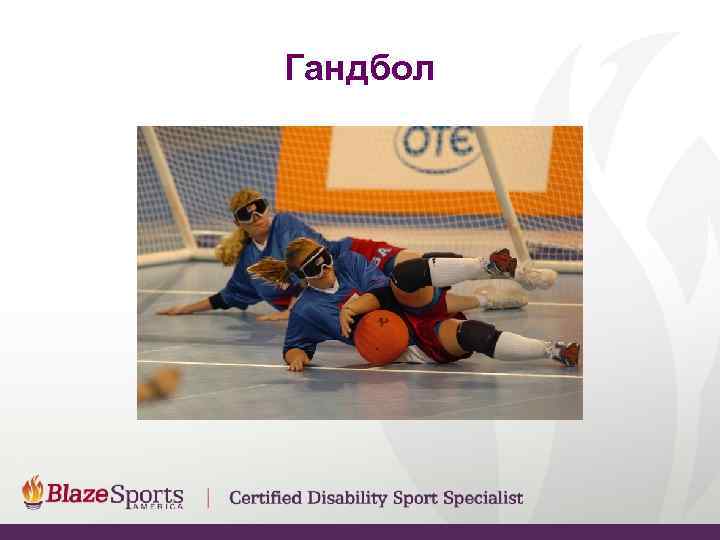 Гандбол

OTE

BlazeSports AMERICA | Certified Disability Sport Specialist